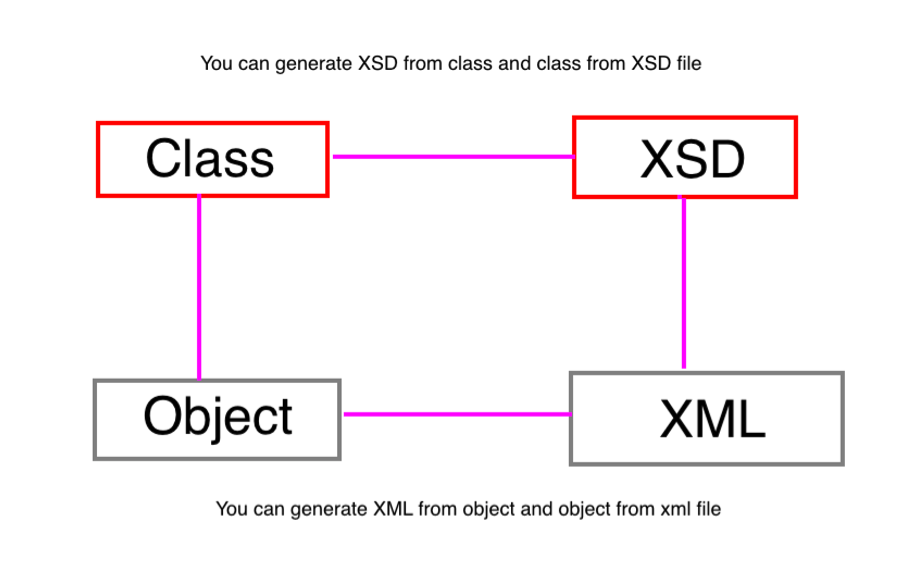 You can generate XSD from class and class from XSD file

Class

XSD

Object

XML

You can generate XML from object and object from xml file